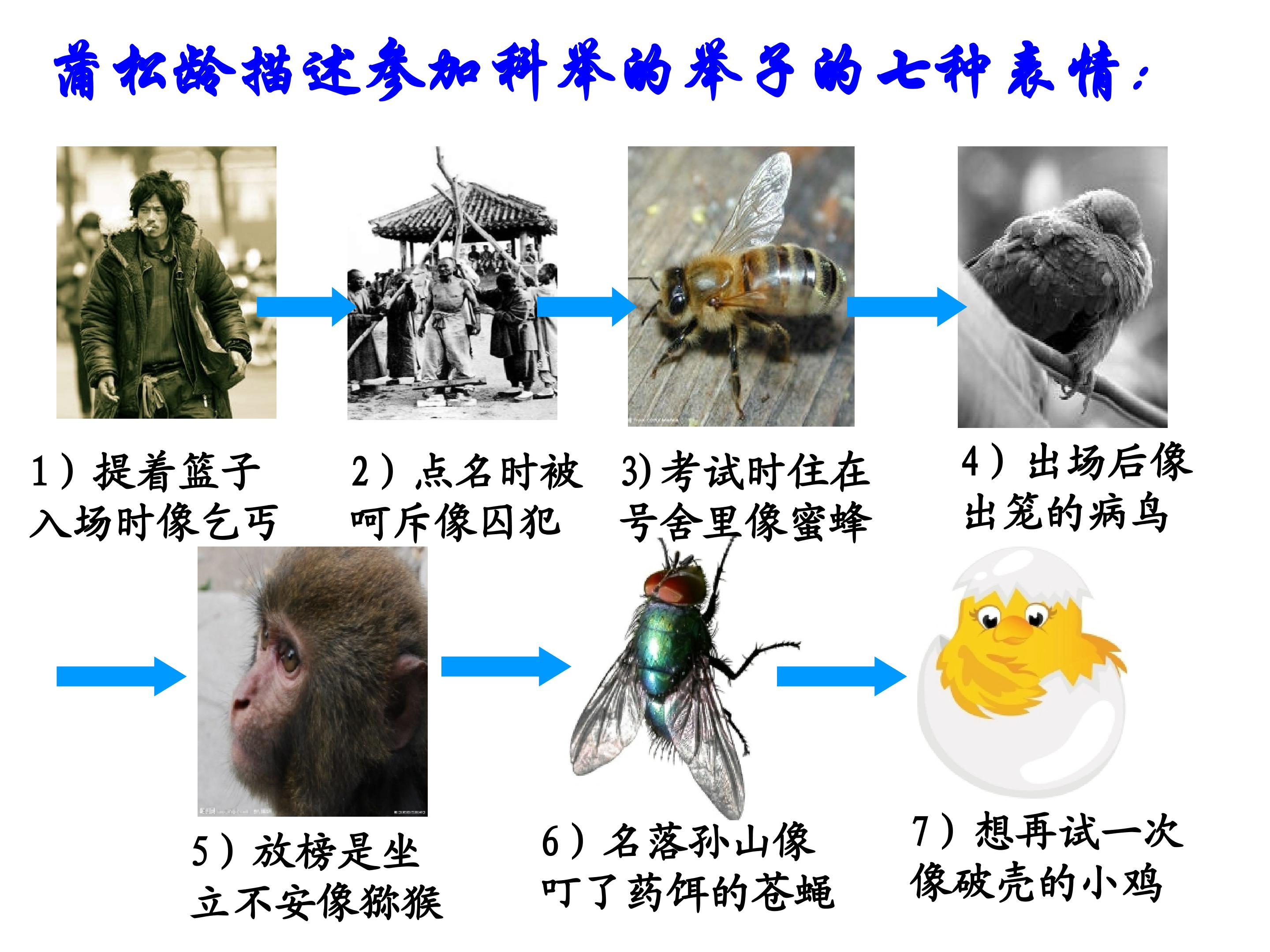 蒲松龄描述参加科举的举子的七种表情:

1）提着篮子入场时像乞丐

2）点名时被呵斥像囚犯

3)考试时住在号舍里像蜜蜂

4）出场后像出笼的病鸟

5）放榜是坐立不安像猕猴

6）名落孙山像叮了药饵的苍蝇

7）想再试一次像破壳的小鸡